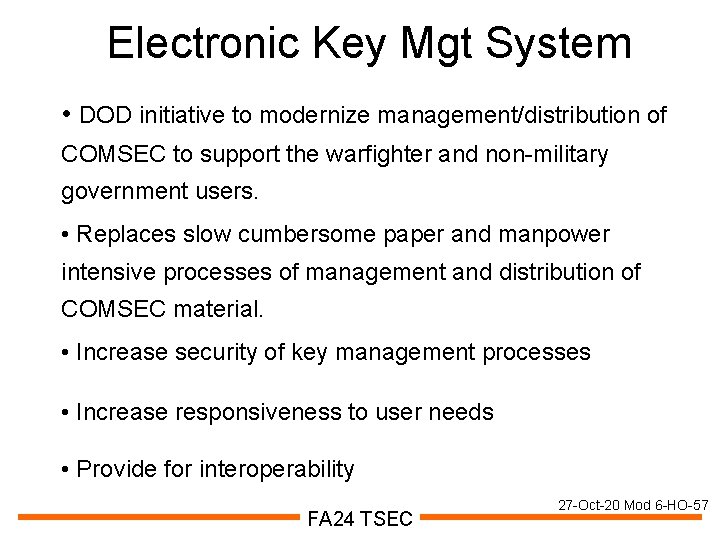 Electronic Key Mgt System

• DOD initiative to modernize management/distribution of COMSEC to support the warfighter and non-military government users.

• Replaces slow cumbersome paper and manpower intensive processes of management and distribution of COMSEC material.

• Increase security of key management processes

• Increase responsiveness to user needs

• Provide for interoperability

27-Oct-20 Mod 6-HO-57

FA24 TSEC